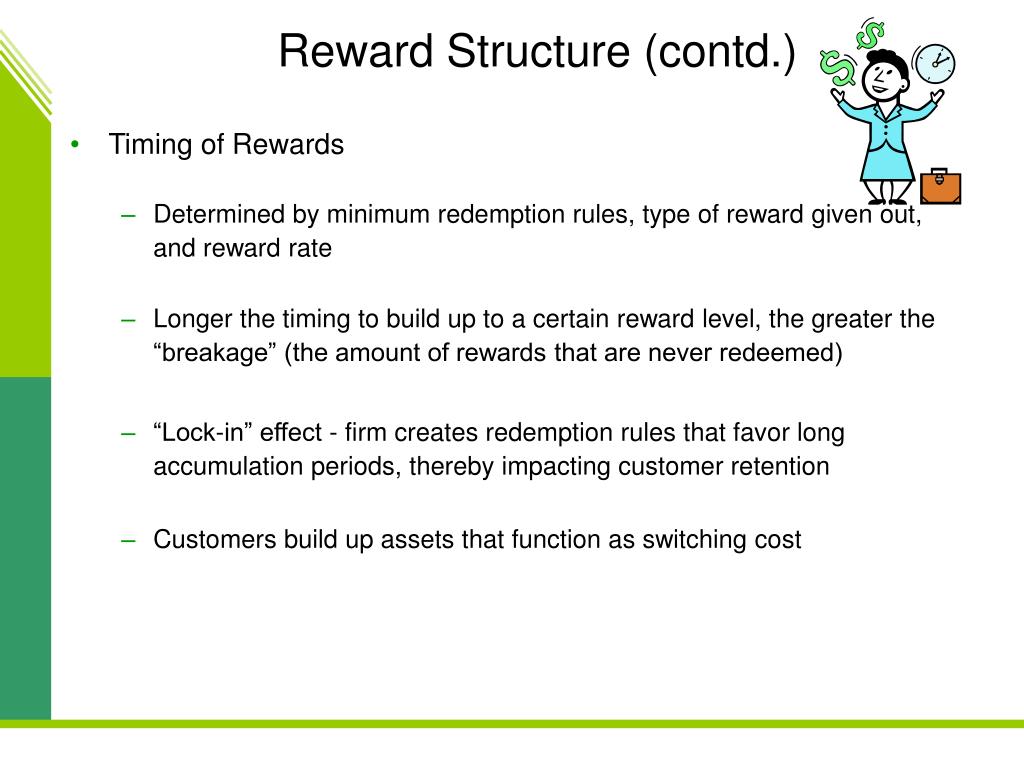 Reward Structure (contd.)

• Timing of Rewards

– Determined by minimum redemption rules, type of reward given out, and reward rate

– Longer the timing to build up to a certain reward level, the greater the “breakage” (the amount of rewards that are never redeemed)

– “Lock-in” effect - firm creates redemption rules that favor long accumulation periods, thereby impacting customer retention

– Customers build up assets that function as switching cost